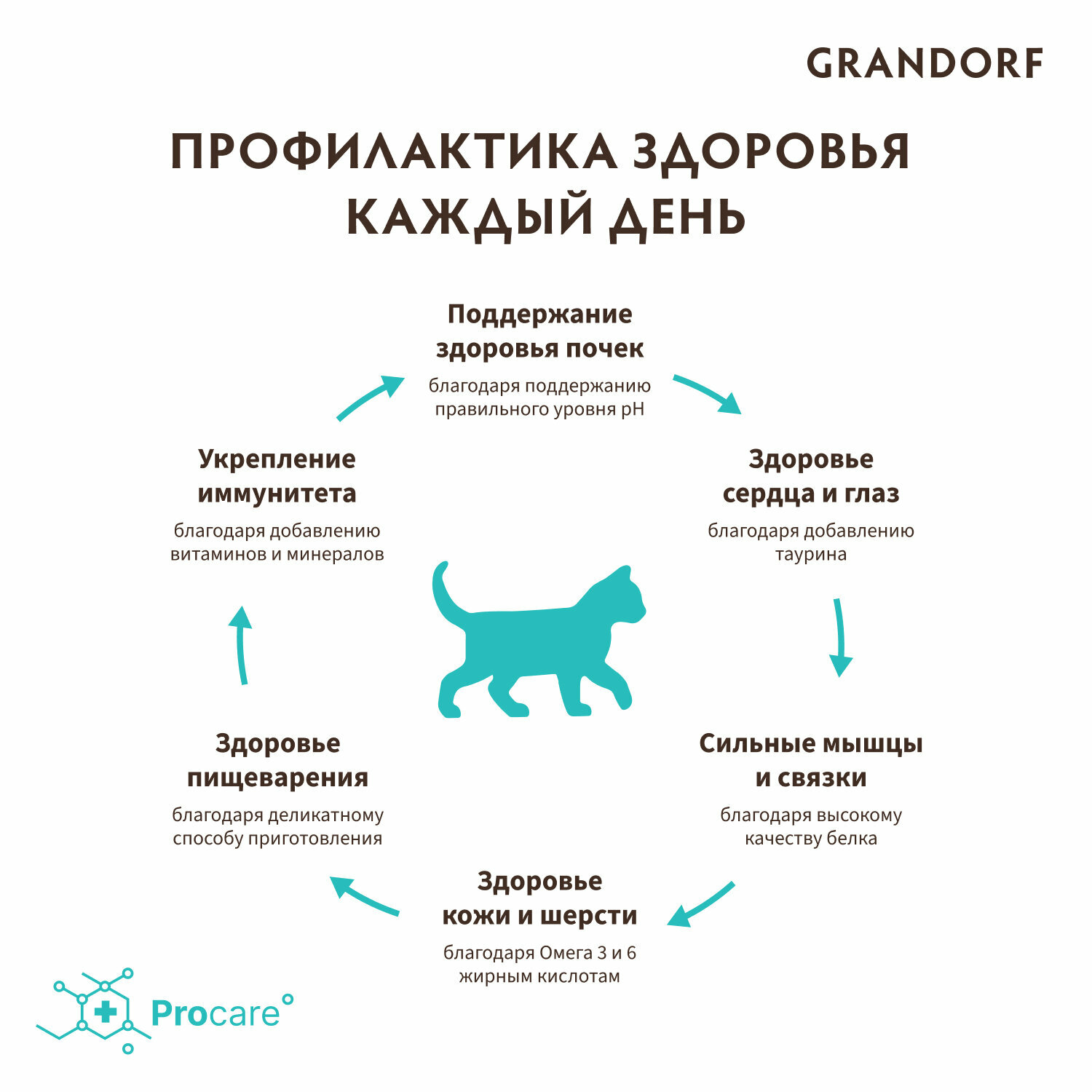 GRANDORF

ПРОФИЛАКТИКА ЗДОРОВЬЯ КАЖДЫЙ ДЕНЬ

Поддержание здоровья почек
благодаря поддержанию правильного уровня pH

Здоровье сердца и глаз
благодаря добавлению таурина

Сильные мышцы и связки
благодаря высокому качеству белка

Здоровье кожи и шерсти
благодаря Омега 3 и 6 жирным кислотам

Здоровье пищеварения
благодаря деликатному способу приготовления

Укрепление иммунитета
благодаря добавлению витаминов и минералов

Procare